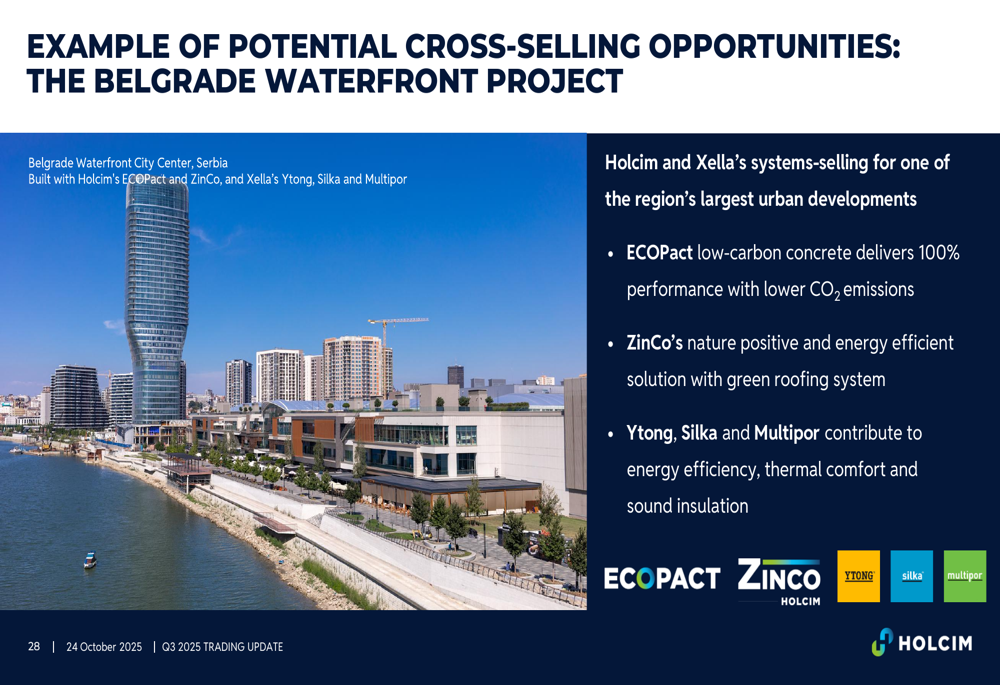 EXAMPLE OF POTENTIAL CROSS-SELLING OPPORTUNITIES: THE BELGRADE WATERFRONT PROJECT

Belgrade Waterfront City Center, Serbia
Built with Holcim's ECOPact and ZinCo, and Xella's Ytong, Silka and Multipor

Holcim and Xella's systems-selling for one of the region's largest urban developments

• ECOPact low-carbon concrete delivers 100% performance with lower $CO_2$ emissions

• ZinCo's nature positive and energy efficient solution with green roofing system

• Ytong, Silka and Multipor contribute to energy efficiency, thermal comfort and sound insulation

ECOPACT ZINCO HOLCIM YTONG silka multipor

28 | 24 October 2025 | Q3 2025 TRADING UPDATE

HOLCIM